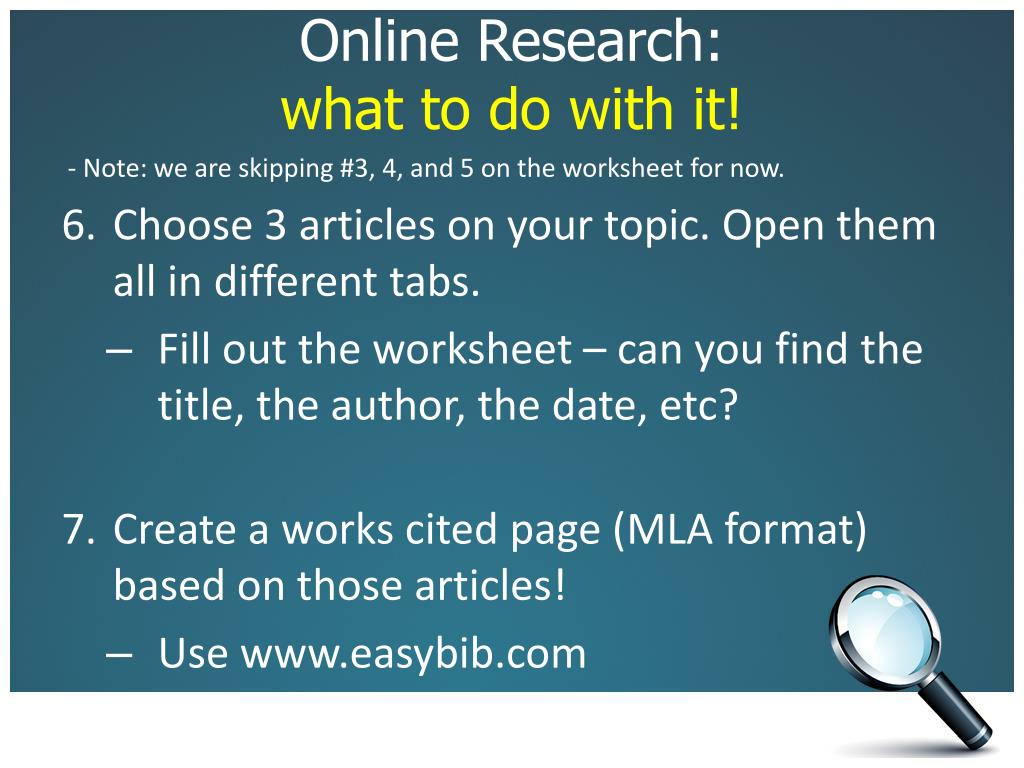 Online Research:
what to do with it!

- Note: we are skipping #3, 4, and 5 on the worksheet for now.

6. Choose 3 articles on your topic. Open them all in different tabs.

– Fill out the worksheet – can you find the title, the author, the date, etc?

7. Create a works cited page (MLA format) based on those articles!

– Use www.easybib.com